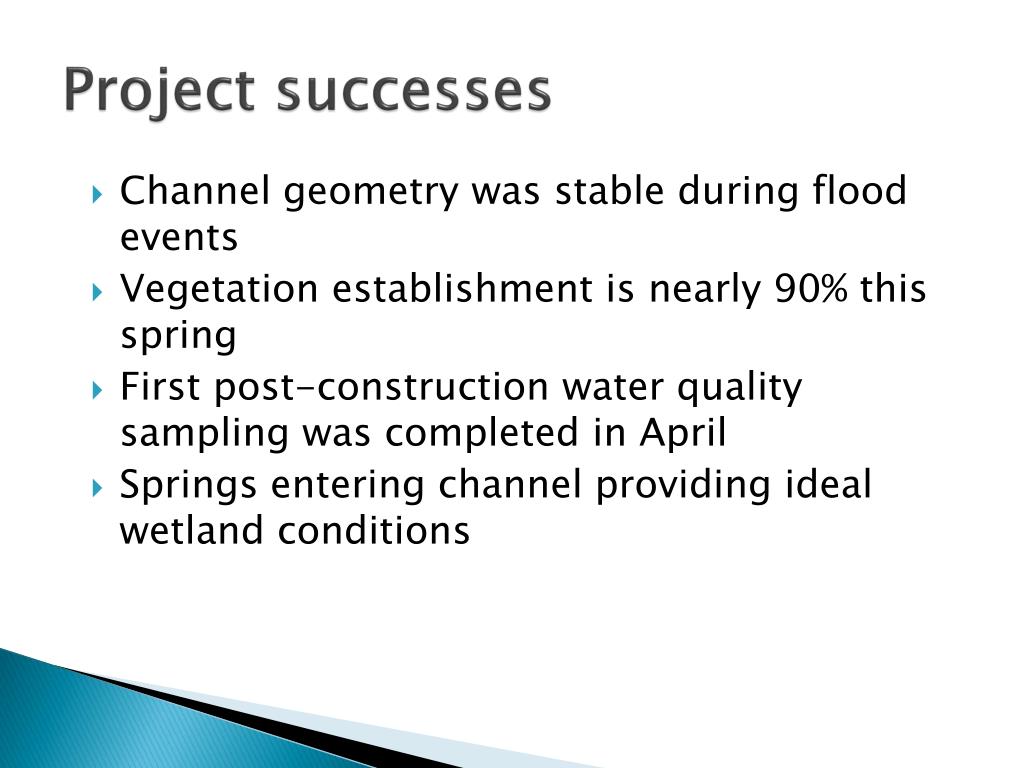 Project successes

Channel geometry was stable during flood events

Vegetation establishment is nearly 90% this spring

First post-construction water quality sampling was completed in April

Springs entering channel providing ideal wetland conditions